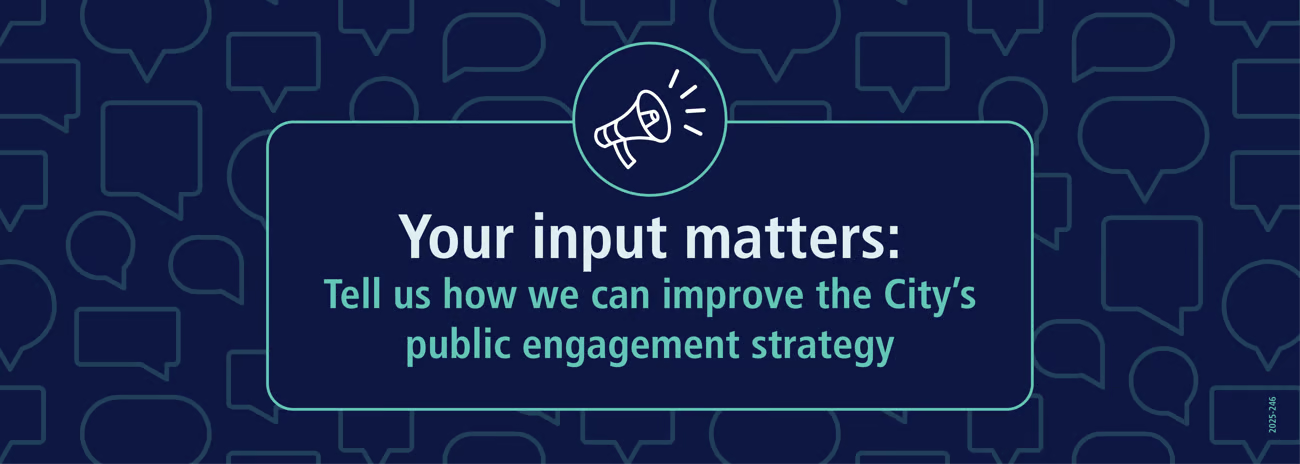 Your input matters:
Tell us how we can improve the City's public engagement strategy

2025-246